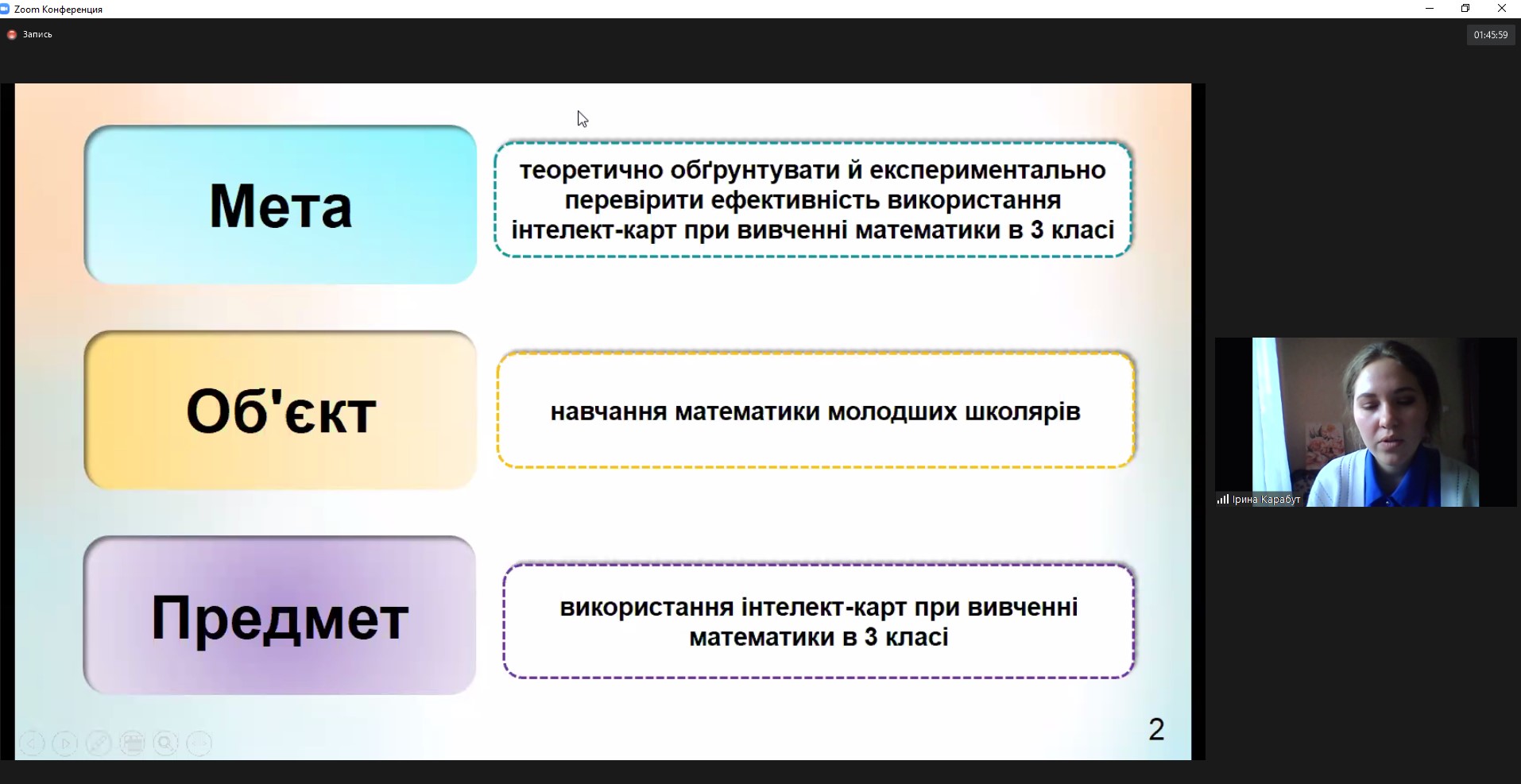 Zoom Конференция

Запись

01:45:59

Мета

теоретично обґрунтувати й експериментально перевірити ефективність використання інтелект-карт при вивченні математики в 3 класі

Об'єкт

навчання математики молодших школярів

Предмет

використання інтелект-карт при вивченні математики в 3 класі

2

Ірина Карабут